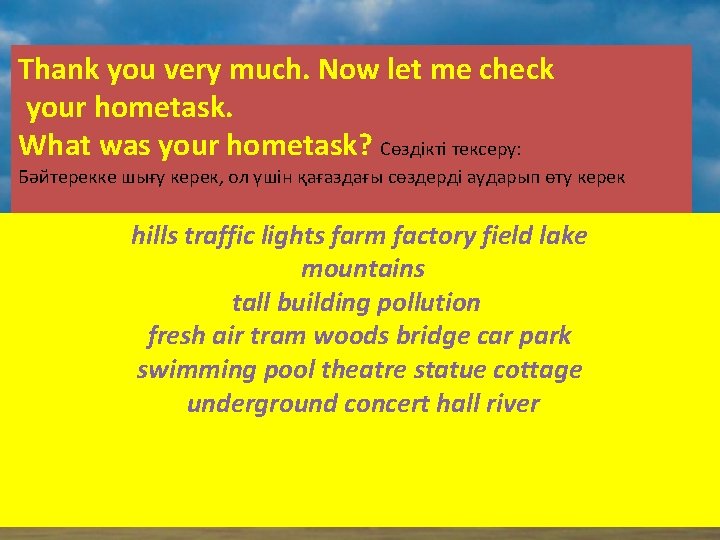 Thank you very much. Now let me check your hometask.
What was your hometask? Сөздікті тексеру:
Бәйтерекке шығу керек, ол үшін қағаздағы сөздерді аударып өту керек

hills traffic lights farm factory field lake mountains
tall building pollution
fresh air tram woods bridge car park
swimming pool theatre statue cottage
underground concert hall river